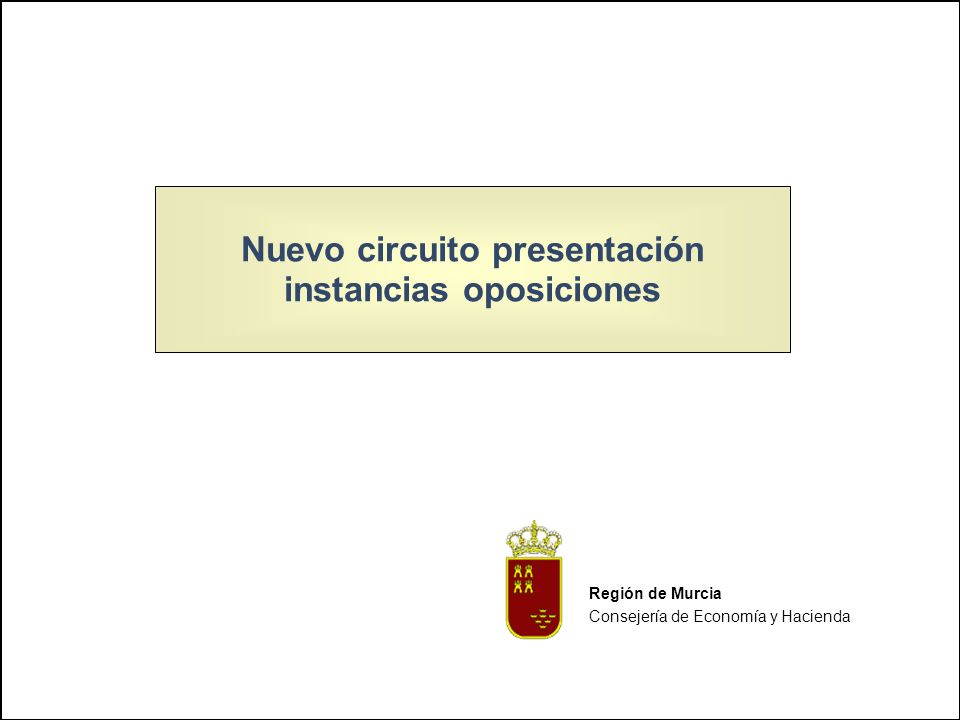 Nuevo circuito presentación instancias oposiciones

Región de Murcia
Consejería de Economía y Hacienda